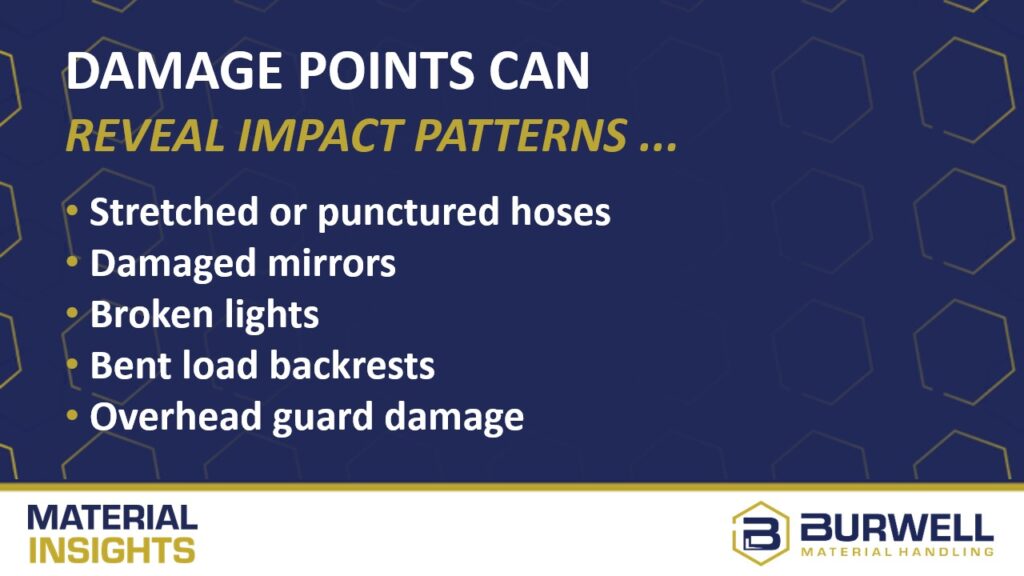 DAMAGE POINTS CAN
REVEAL IMPACT PATTERNS ...

• Stretched or punctured hoses
• Damaged mirrors
• Broken lights
• Bent load backrests
• Overhead guard damage

MATERIAL INSIGHTS

B BURWELL MATERIAL HANDLING